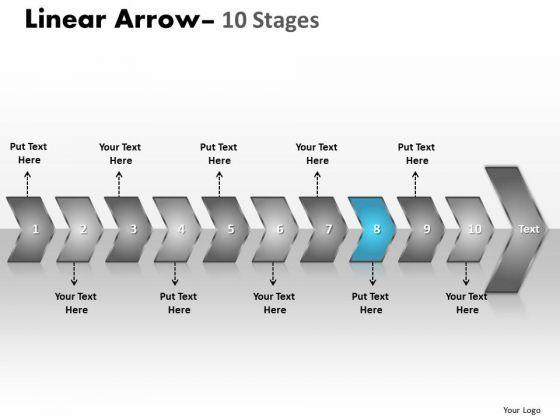 Linear Arrow– 10 Stages

Put Text Here

Your Text Here

Put Text Here

Your Text Here

Put Text Here

1 2 3 4 5 6 7 8 9 10 Text

Your Text Here

Put Text Here

Your Text Here

Put Text Here

Your Text Here

Your Logo